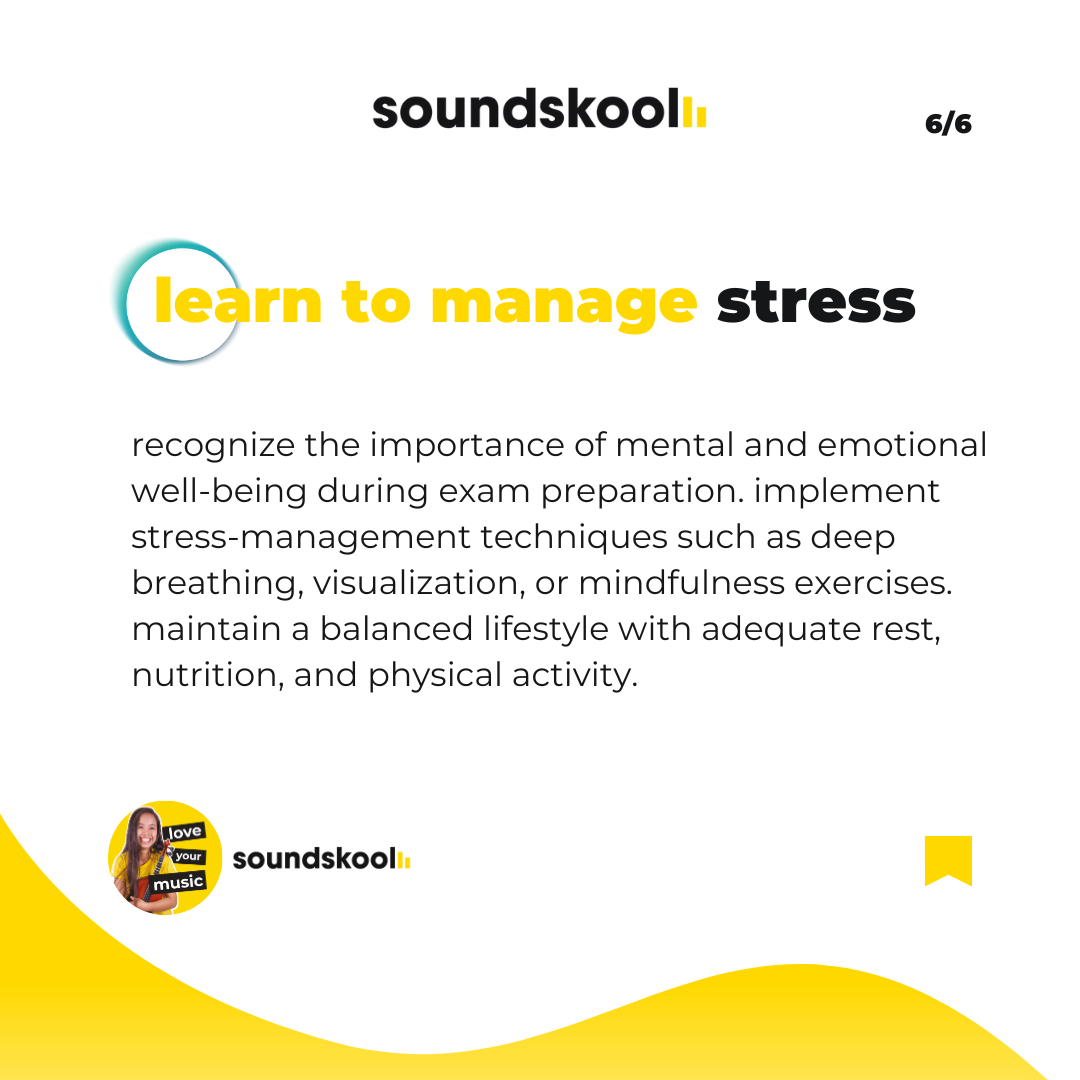 soundskool

6/6

learn to manage stress

recognize the importance of mental and emotional well-being during exam preparation. implement stress-management techniques such as deep breathing, visualization, or mindfulness exercises. maintain a balanced lifestyle with adequate rest, nutrition, and physical activity.

love your music

soundskool